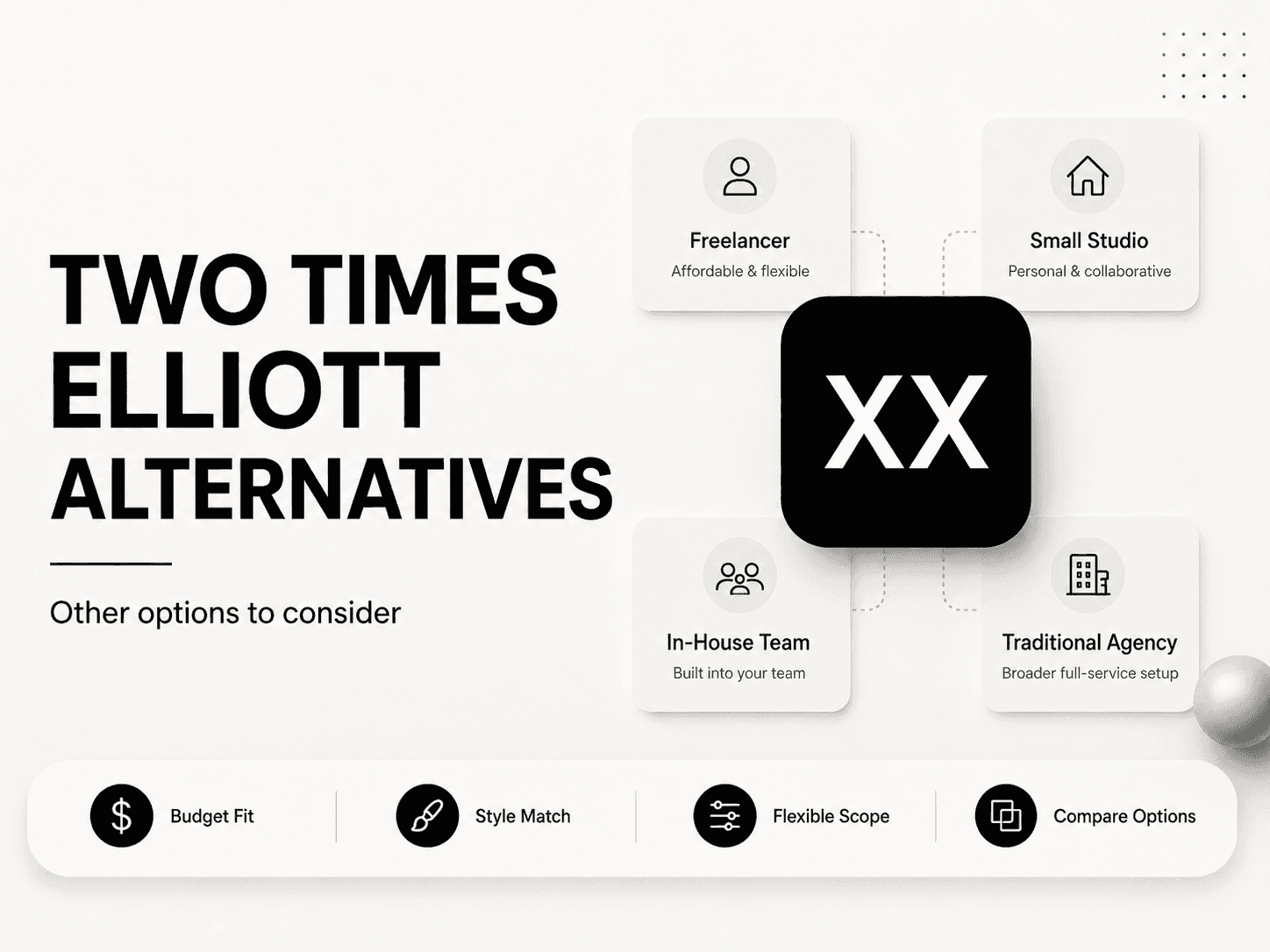 TWO TIMES ELLIOTT ALTERNATIVES

Other options to consider

Freelancer
Affordable & flexible

Small Studio
Personal & collaborative

XX

In-House Team
Built into your team

Traditional Agency
Broader full-service setup

Budget Fit

Style Match

Flexible Scope

Compare Options